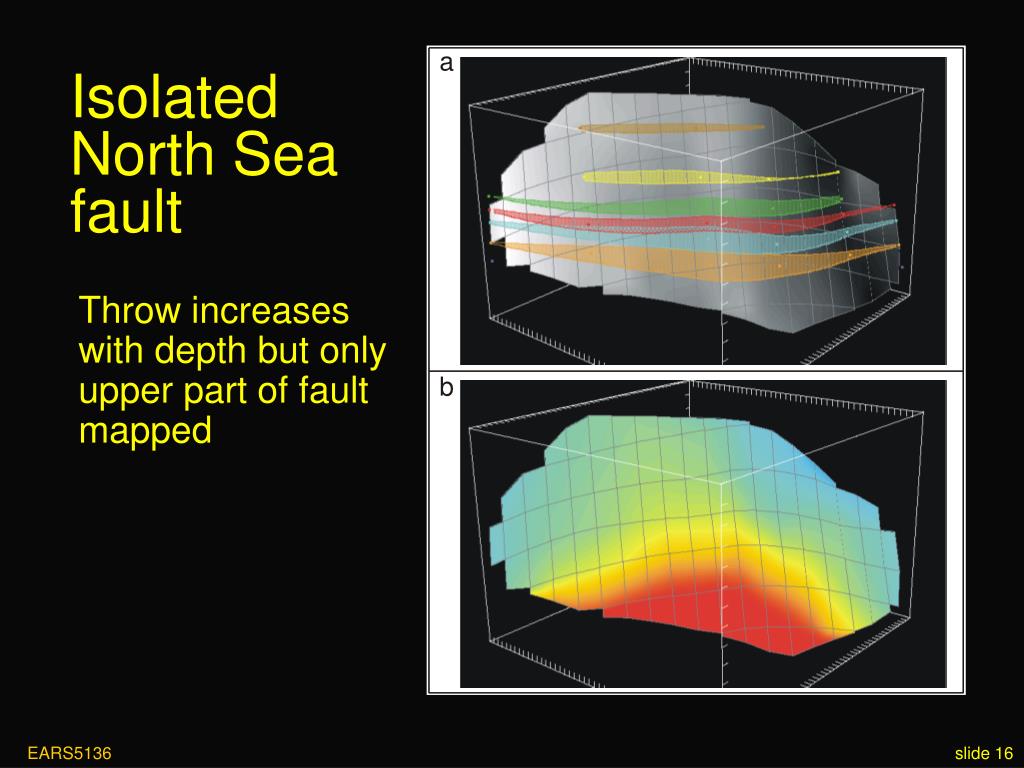 Isolated North Sea fault

Throw increases with depth but only upper part of fault mapped

a

b

EARS5136

slide 16